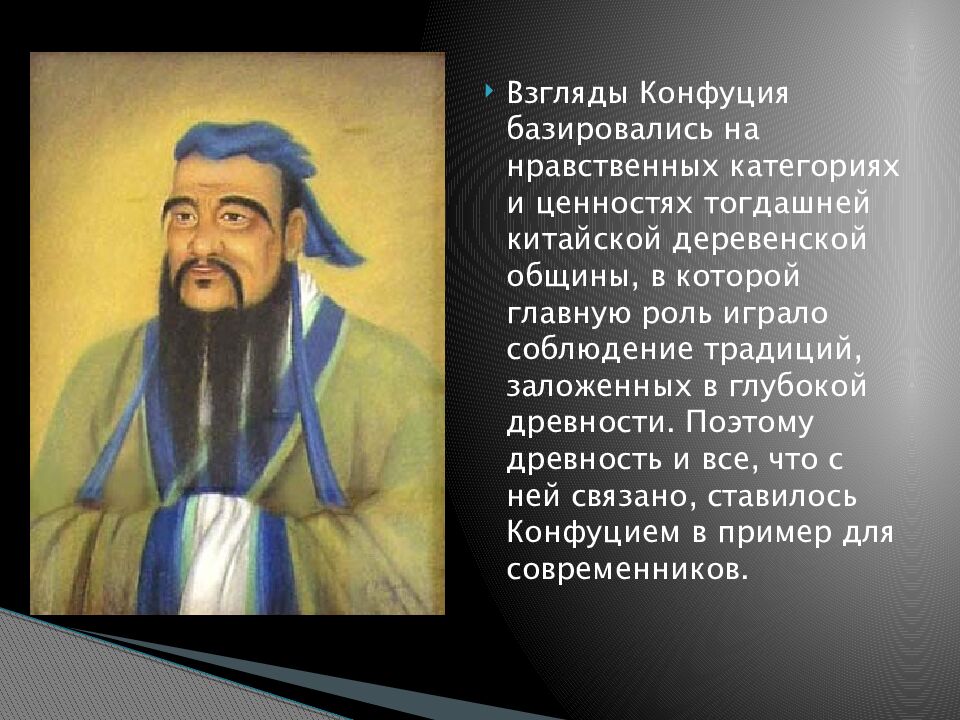 Взгляды Конфуция базировались на нравственных категориях и ценностях тогдашней китайской деревенской общины, в которой главную роль играло соблюдение традиций, заложенных в глубокой древности. Поэтому древность и все, что с ней связано, ставилось Конфуцием в пример для современников.